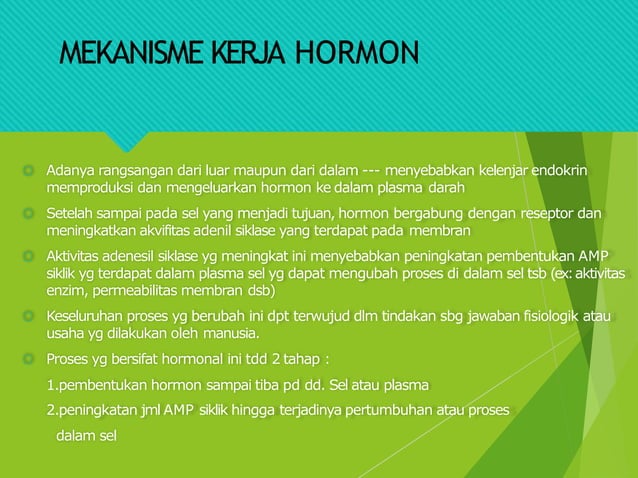 MEKANISME KERJA HORMON

Adanya rangsangan dari luar maupun dari dalam --- menyebabkan kelenjar endokrin memproduksi dan mengeluarkan hormon ke dalam plasma darah

Setelah sampai pada sel yang menjadi tujuan, hormon bergabung dengan reseptor dan meningkatkan akvifitas adenil siklase yang terdapat pada membran

Aktivitas adenesil siklase yg meningkat ini menyebabkan peningkatan pembentukan AMP siklik yg terdapat dalam plasma sel yg dapat mengubah proses di dalam sel tsb (ex: aktivitas enzim, permeabilitas membran dsb)

Keseluruhan proses yg berubah ini dpt terwujud dlm tindakan sbg jawaban fisiologik atau usaha yg dilakukan oleh manusia.

Proses yg bersifat hormonal ini tdd 2 tahap :

1.pembentukan hormon sampai tiba pd dd. Sel atau plasma

2.peningkatan jml AMP siklik hingga terjadinya pertumbuhan atau proses dalam sel